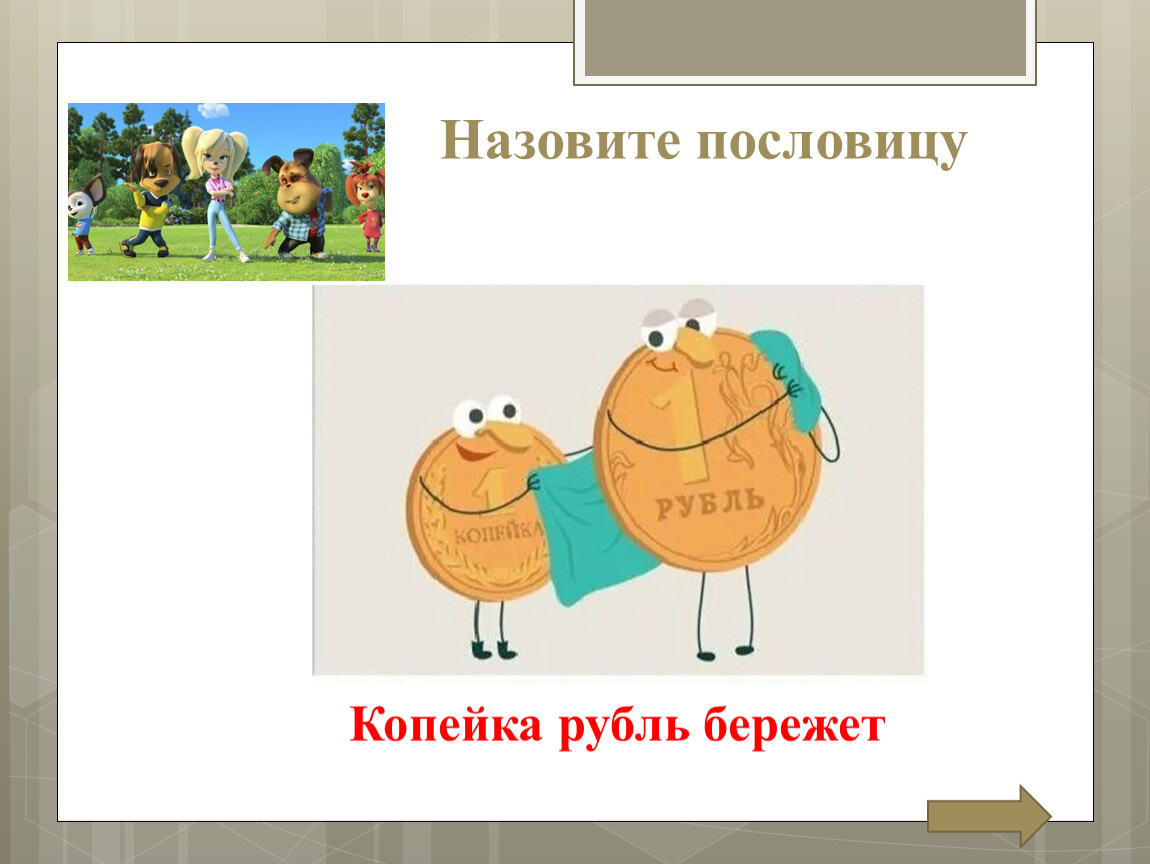 Назовите пословицу

1
КОПЕЙКА

1
РУБЛЬ

Копейка рубль бережет